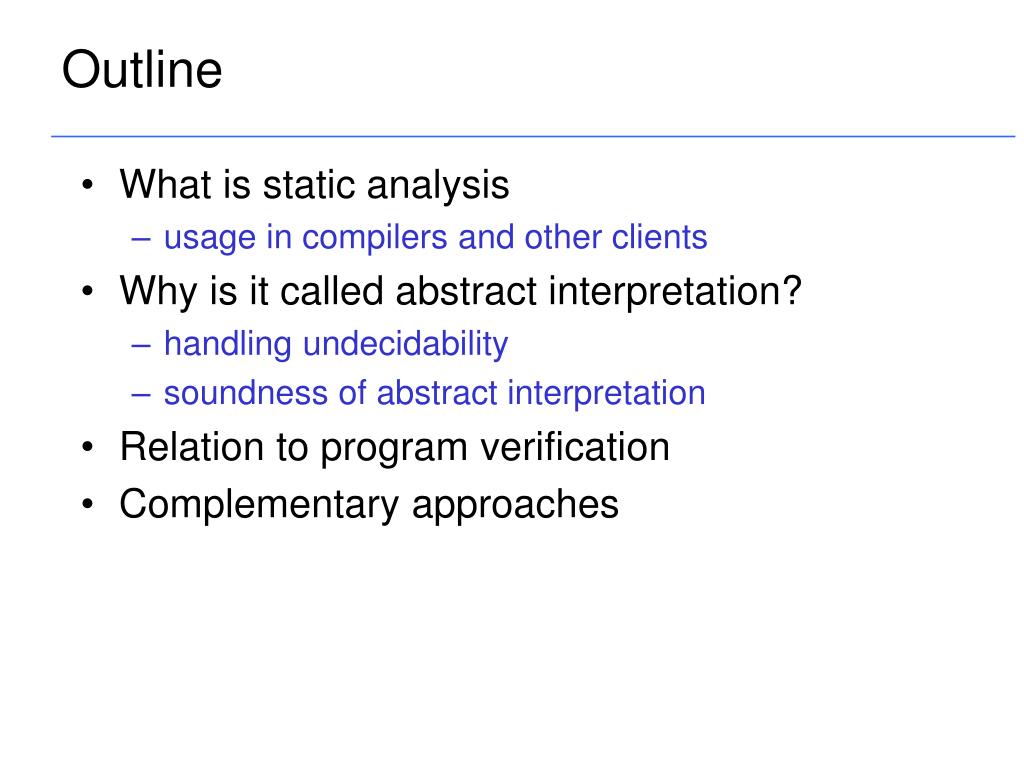 Outline

• What is static analysis
  – usage in compilers and other clients
• Why is it called abstract interpretation?
  – handling undecidability
  – soundness of abstract interpretation
• Relation to program verification
• Complementary approaches